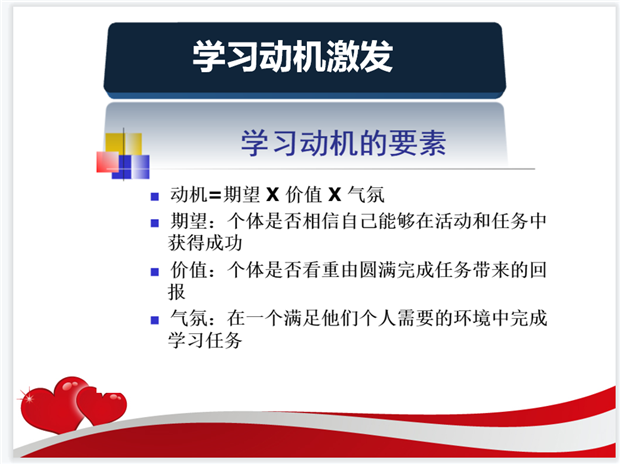 学习动机激发

学习动机的要素

- 动机=期望 X 价值 X 气氛
- 期望：个体是否相信自己能够在活动和任务中获得成功
- 价值：个体是否看重由圆满完成任务带来的回报
- 气氛：在一个满足他们个人需要的环境中完成学习任务